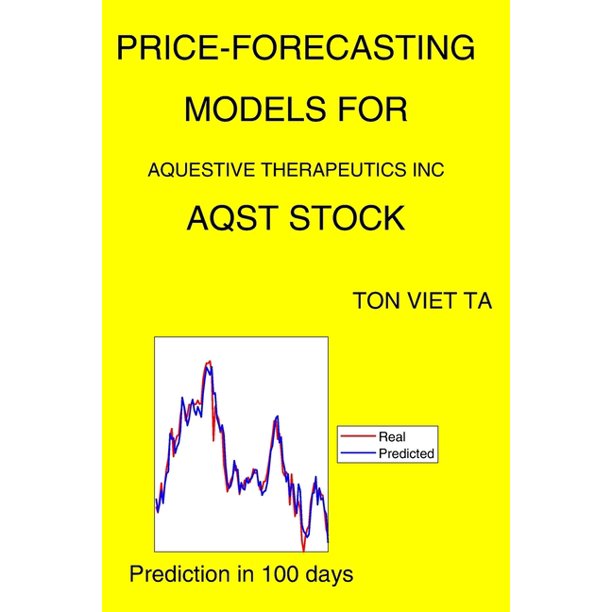 PRICE-FORECASTING MODELS FOR

AQUESTIVE THERAPEUTICS INC

AQST STOCK

TON VIET TA

Real
Predicted

Prediction in 100 days